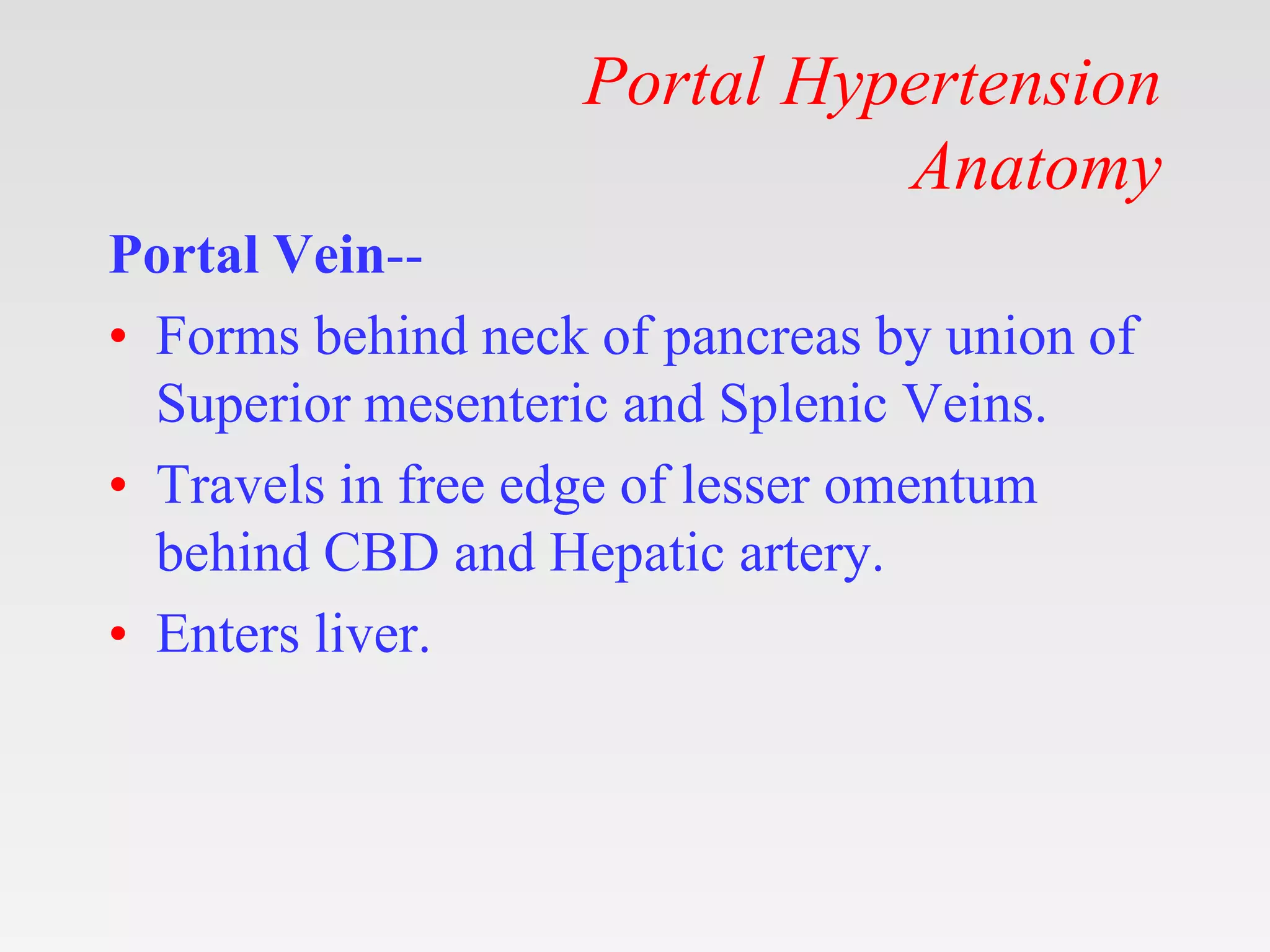 Portal Hypertension
Anatomy

Portal Vein--

• Forms behind neck of pancreas by union of Superior mesenteric and Splenic Veins.
• Travels in free edge of lesser omentum behind CBD and Hepatic artery.
• Enters liver.